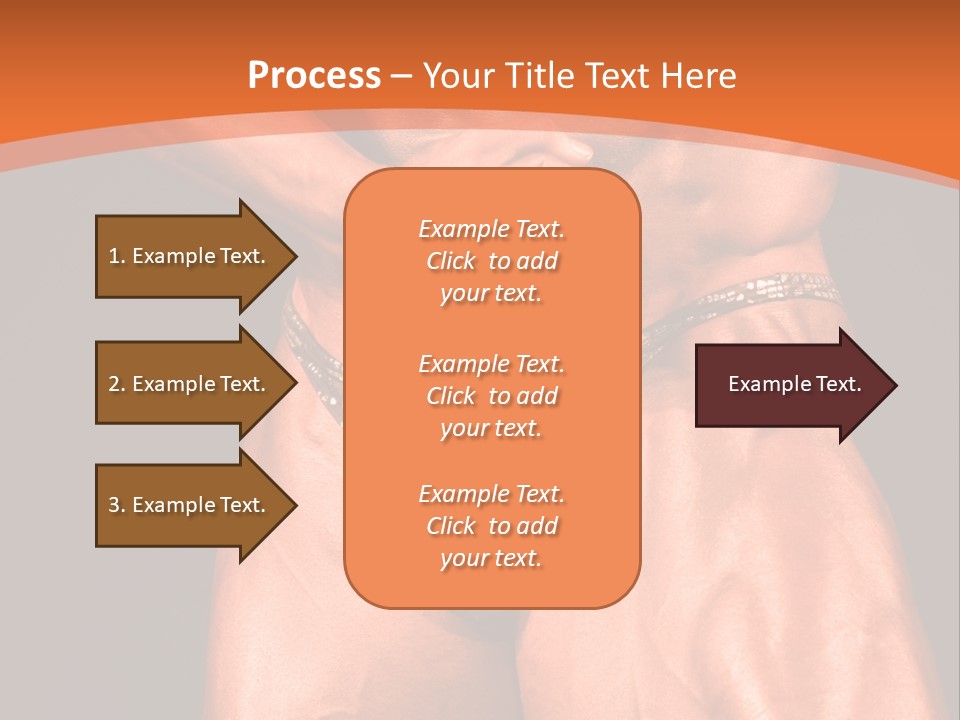 Process – Your Title Text Here

1. Example Text.

2. Example Text.

3. Example Text.

Example Text. Click to add your text.

Example Text. Click to add your text.

Example Text. Click to add your text.

Example Text.